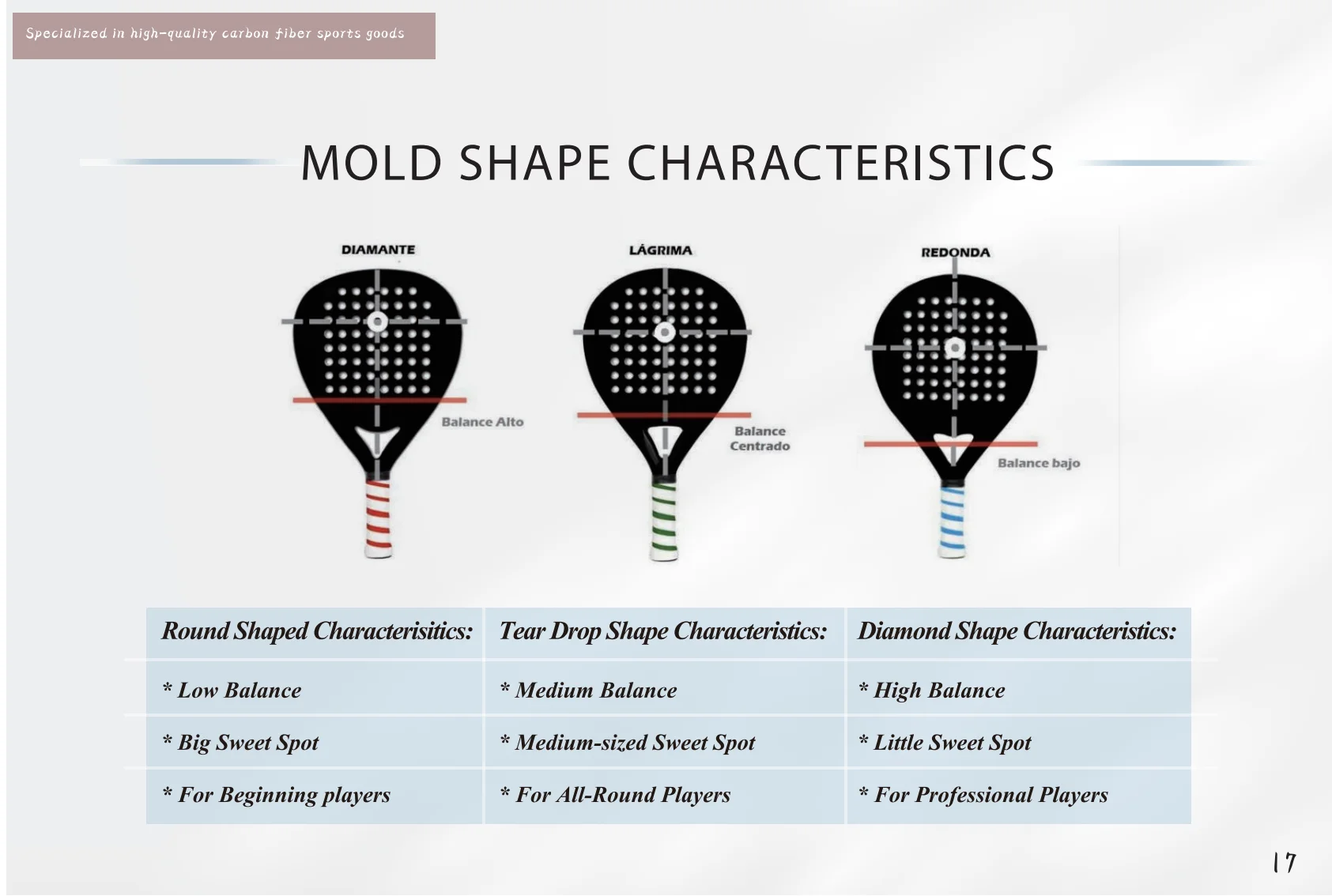 Specialized in high-quality carbon fiber sports goods

MOLD SHAPE CHARACTERISTICS

DIAMANTE

Balance Alto

LÁGRIMA

Balance Centrado

REDONDA

Balance bajo

| Round Shaped Characterisitics: | Tear Drop Shape Characteristics: | Diamond Shape Characteristics: |
|---|---|---|
| * Low Balance | * Medium Balance | * High Balance |
| * Big Sweet Spot | * Medium-sized Sweet Spot | * Little Sweet Spot |
| * For Beginning players | * For All-Round Players | * For Professional Players |

17